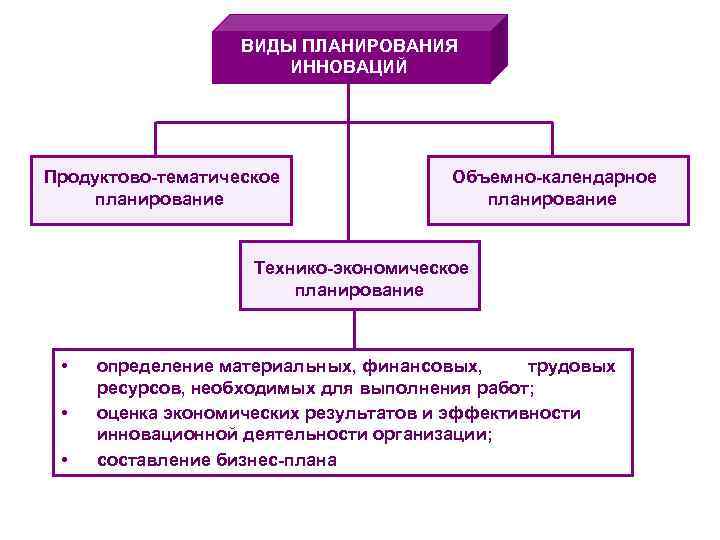 ВИДЫ ПЛАНИРОВАНИЯ ИННОВАЦИЙ

Продуктово-тематическое планирование

Объемно-календарное планирование

Технико-экономическое планирование

• определение материальных, финансовых, трудовых ресурсов, необходимых для выполнения работ;
• оценка экономических результатов и эффективности инновационной деятельности организации;
• составление бизнес-плана